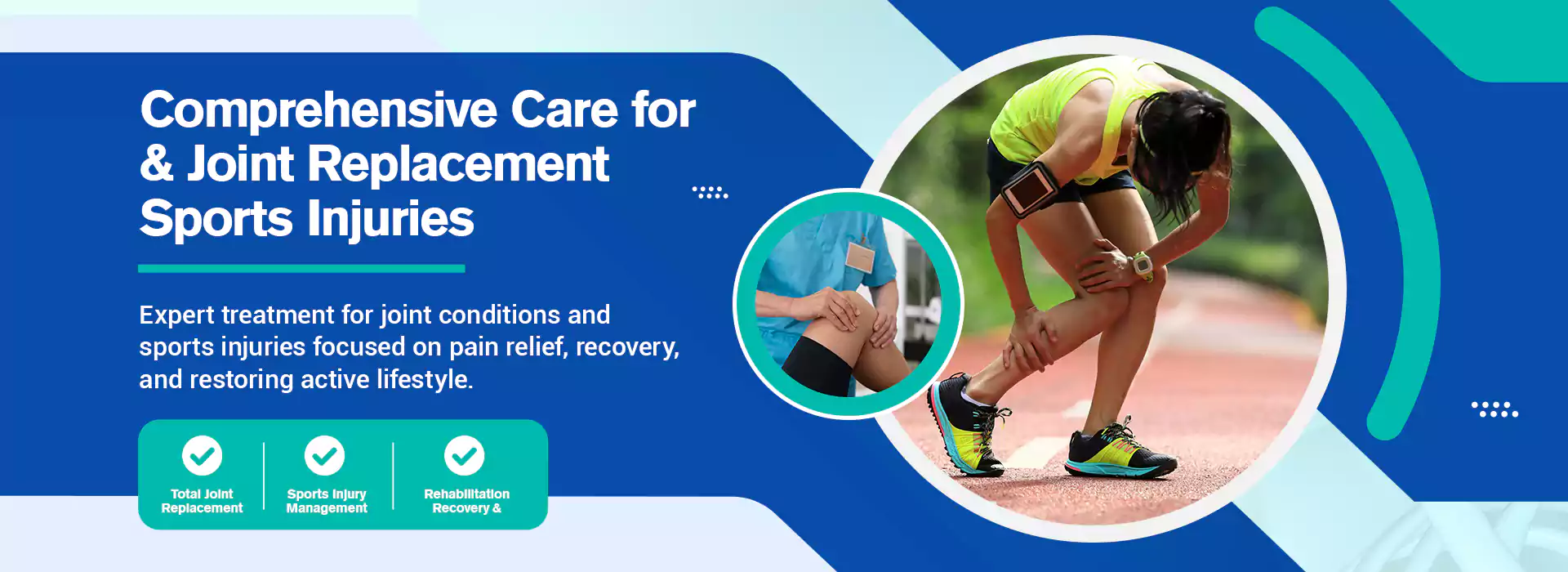 Comprehensive Care for
& Joint Replacement
Sports Injuries

Expert treatment for joint conditions and sports injuries focused on pain relief, recovery, and restoring active lifestyle.

Total Joint
Replacement

Sports Injury
Management

Rehabilitation
Recovery &